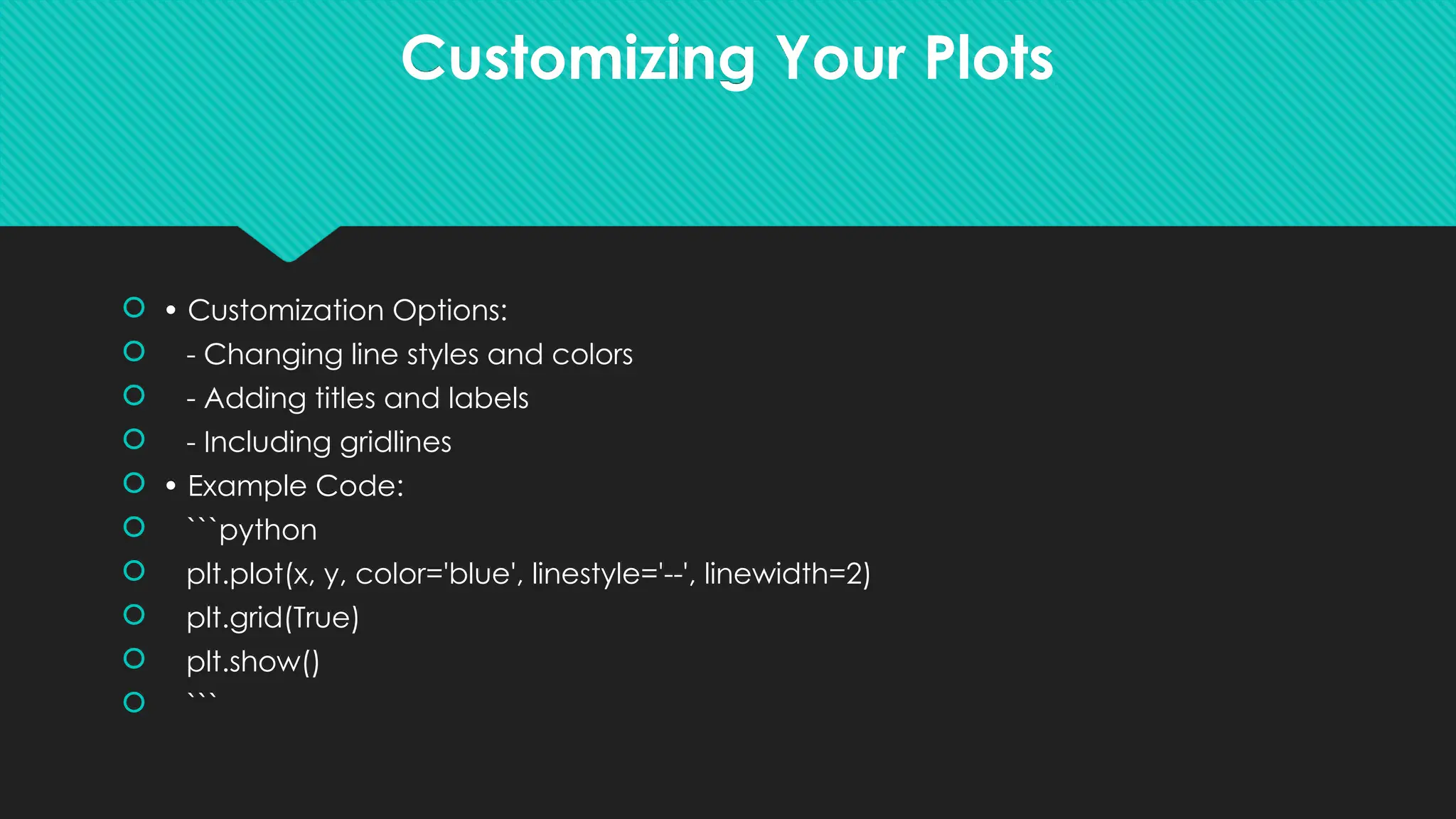 Customizing Your Plots

• Customization Options:
- Changing line styles and colors
- Adding titles and labels
- Including gridlines
• Example Code:
```python
plt.plot(x, y, color='blue', linestyle='--', linewidth=2)
plt.grid(True)
plt.show()
```